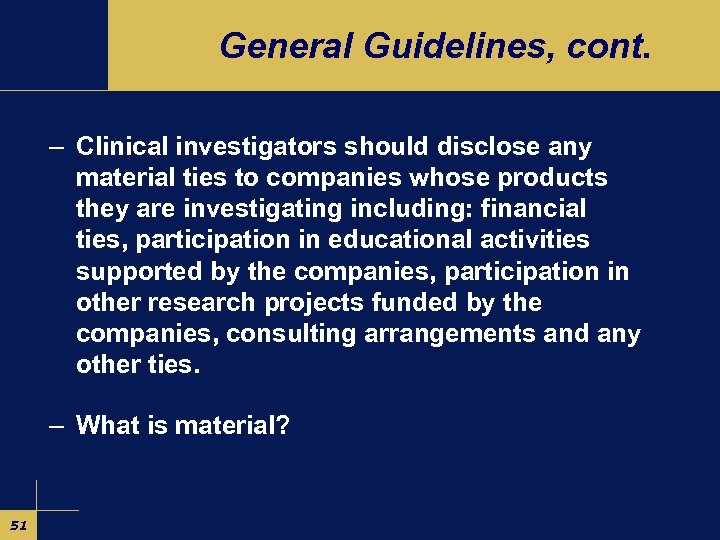 General Guidelines, cont.

– Clinical investigators should disclose any material ties to companies whose products they are investigating including: financial ties, participation in educational activities supported by the companies, participation in other research projects funded by the companies, consulting arrangements and any other ties.

– What is material?

51